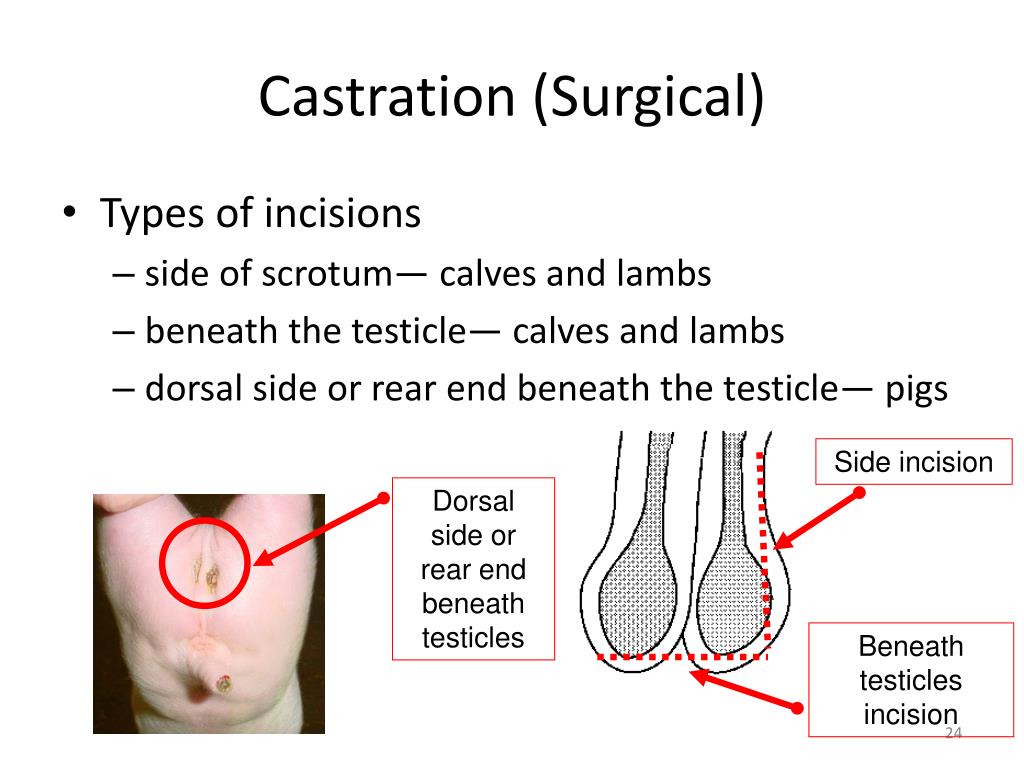 Castration (Surgical)

• Types of incisions
– side of scrotum— calves and lambs
– beneath the testicle— calves and lambs
– dorsal side or rear end beneath the testicle— pigs

Dorsal side or rear end beneath testicles

Side incision

Beneath testicles incision

24